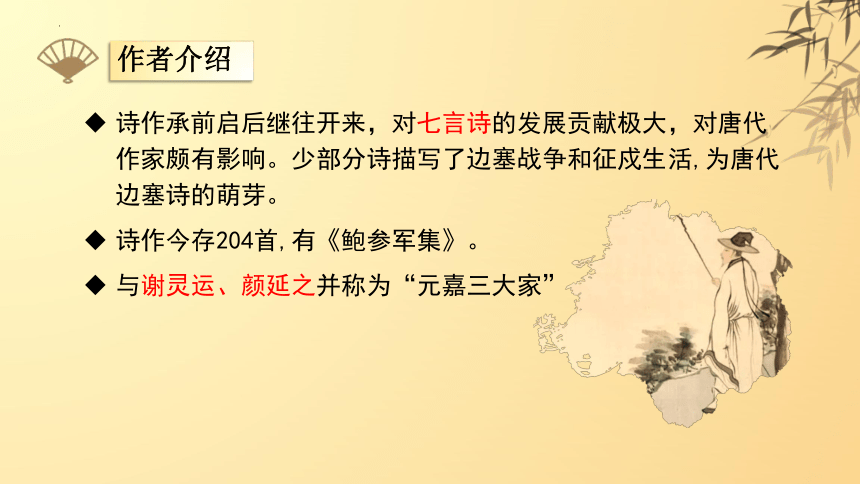 作者介绍

◆ 诗作承前启后继往开来，对七言诗的发展贡献极大，对唐代作家颇有影响。少部分诗描写了边塞战争和征戍生活,为唐代边塞诗的萌芽。

◆ 诗作今存204首,有《鲍参军集》。

◆ 与谢灵运、颜延之并称为“元嘉三大家”